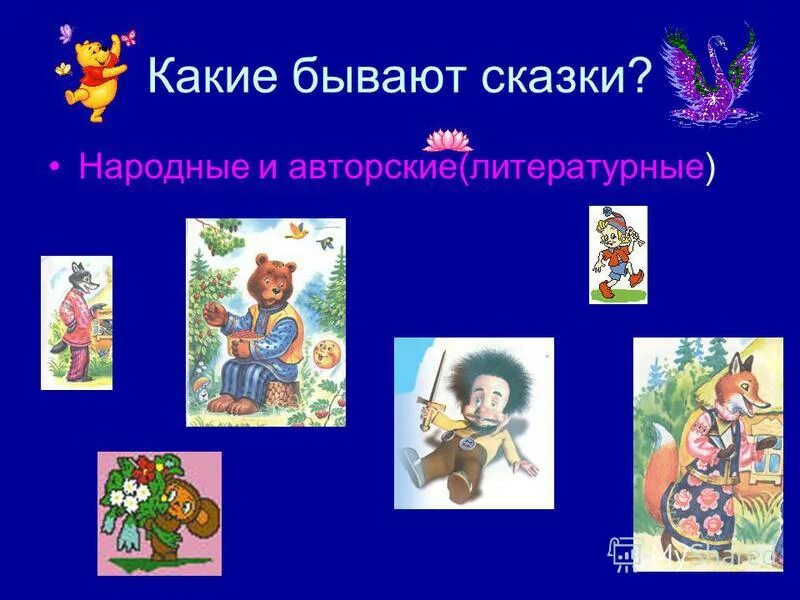 Какие бывают сказки?

• Народные и авторские(литературные)

MyShared